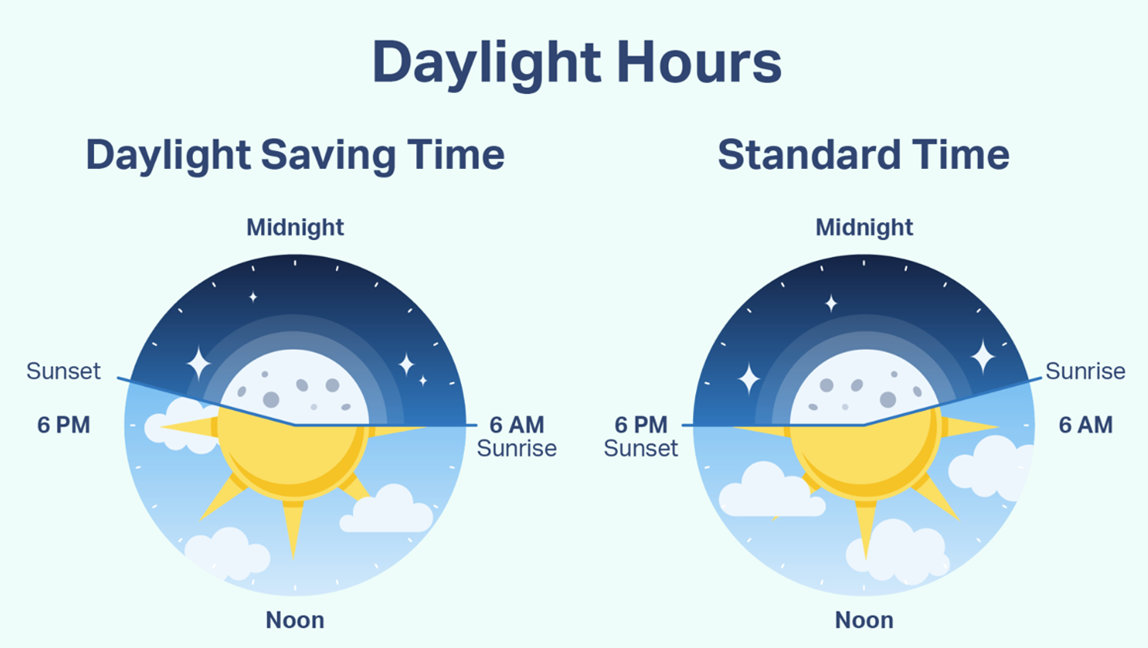 Daylight Hours

Daylight Saving Time

Midnight

Sunset

6 PM

6 AM
Sunrise

Noon

Standard Time

Midnight

Sunrise

6 PM
Sunset

6 AM

Noon